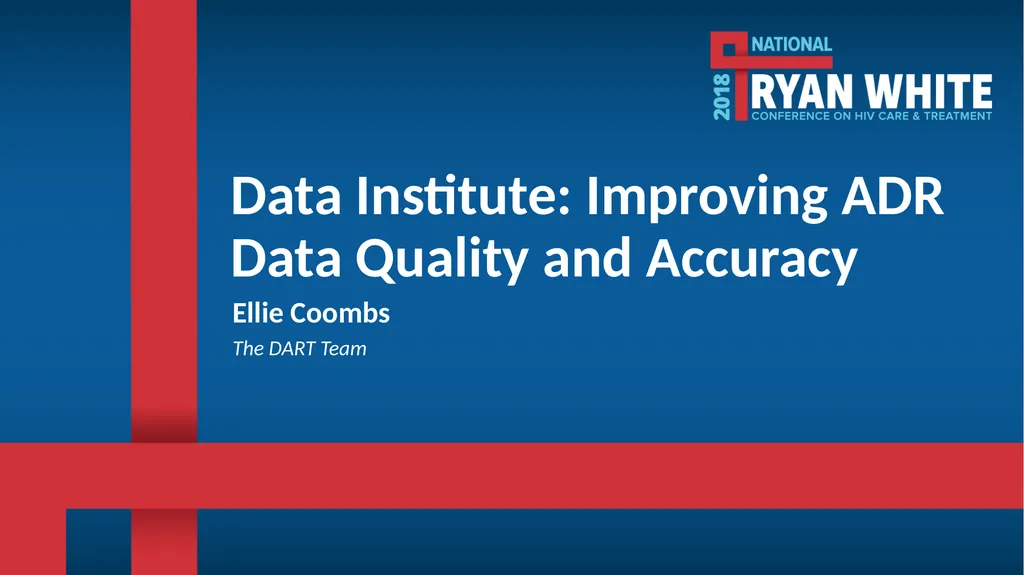 2018 NATIONAL RYAN WHITE CONFERENCE ON HIV CARE & TREATMENT

Data Institute: Improving ADR Data Quality and Accuracy

Ellie Coombs

The DART Team